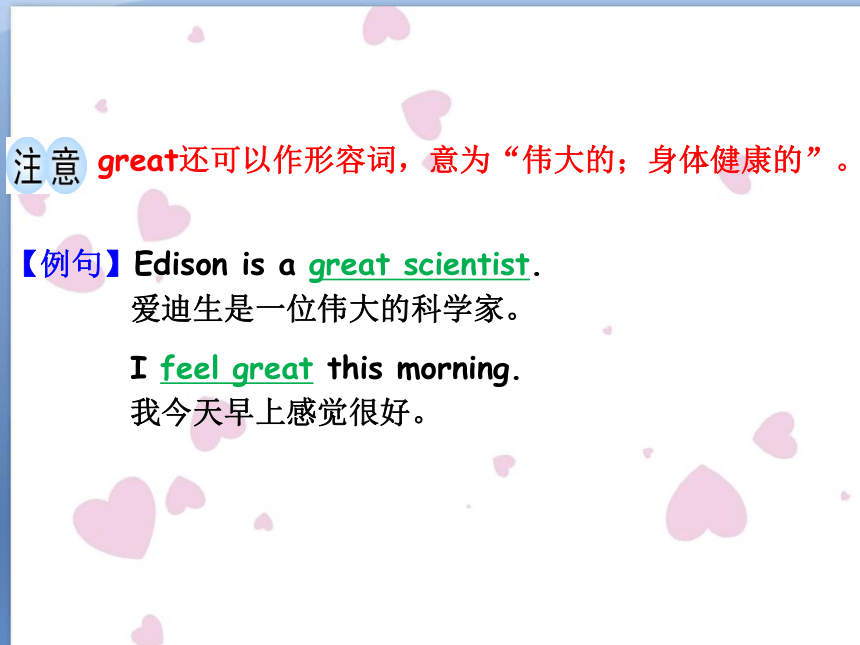 注意 great还可以作形容词，意为“伟大的；身体健康的”。

【例句】Edison is a great scientist.
爱迪生是一位伟大的科学家。

I feel great this morning.
我今天早上感觉很好。